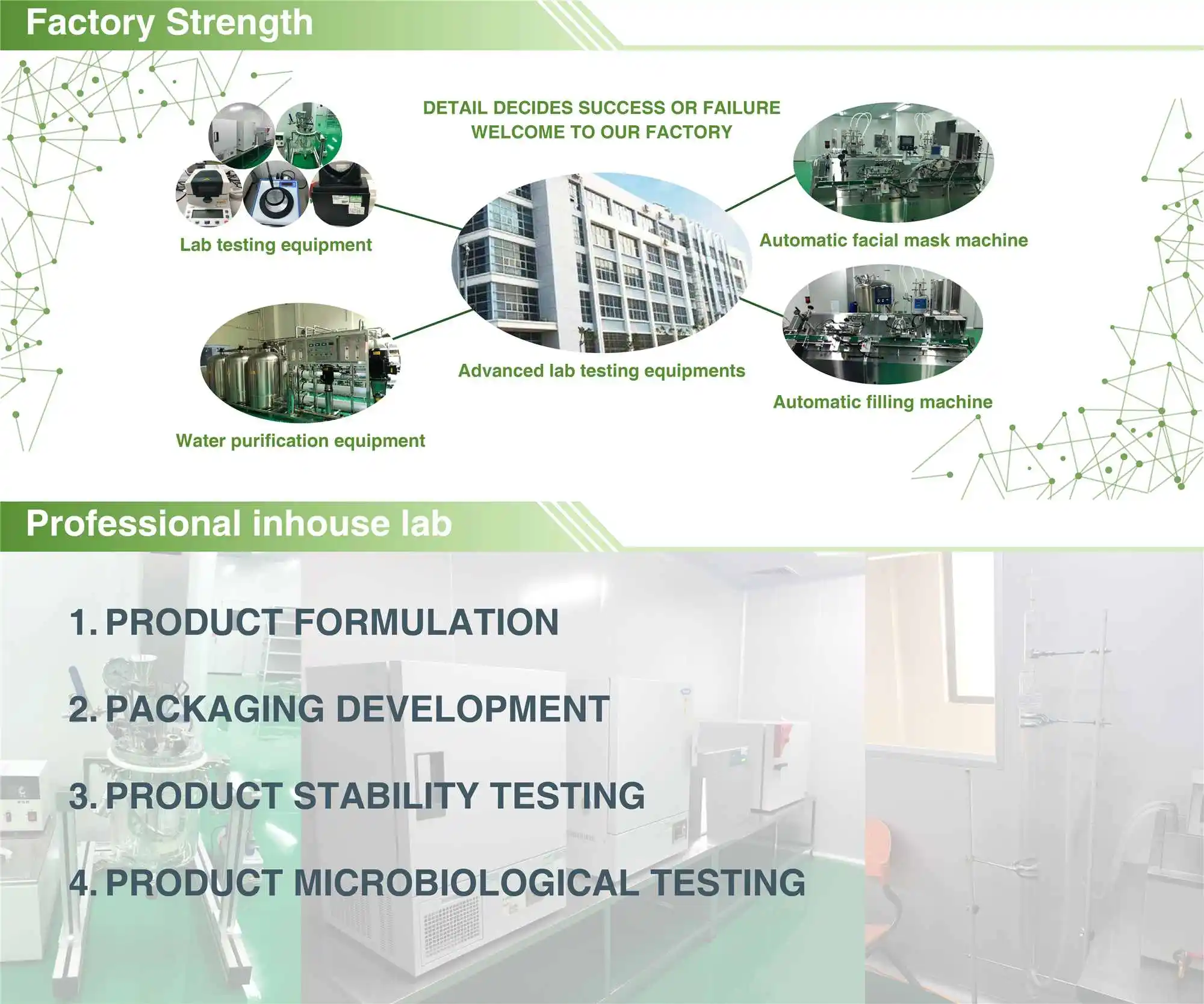 Factory Strength

DETAIL DECIDES SUCCESS OR FAILURE
WELCOME TO OUR FACTORY

Lab testing equipment

Automatic facial mask machine

Advanced lab testing equipments

Automatic filling machine

Water purification equipment

Professional inhouse lab

1. PRODUCT FORMULATION

2. PACKAGING DEVELOPMENT

3. PRODUCT STABILITY TESTING

4. PRODUCT MICROBIOLOGICAL TESTING